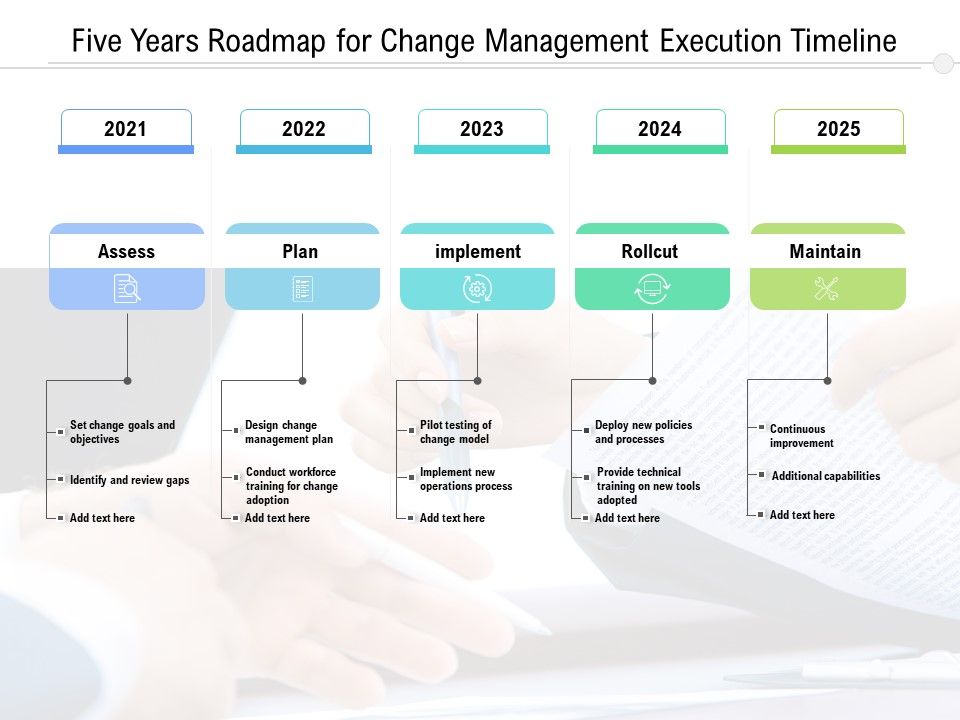 Five Years Roadmap for Change Management Execution Timeline

2021

Assess

Set change goals and objectives

Identify and review gaps

Add text here

2022

Plan

Design change management plan

Conduct workforce training for change adoption

Add text here

2023

implement

Pilot testing of change model

Implement new operations process

Add text here

2024

Rollcut

Deploy new policies and processes

Provide technical training on new tools adopted

Add text here

2025

Maintain

Continuous improvement

Additional capabilities

Add text here